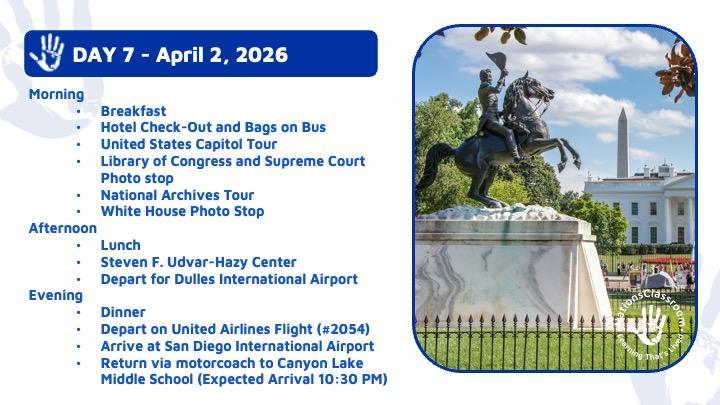 DAY 7 - April 2, 2026

Morning
- Breakfast
- Hotel Check-Out and Bags on Bus
- United States Capitol Tour
- Library of Congress and Supreme Court Photo stop
- National Archives Tour
- White House Photo Stop

Afternoon
- Lunch
- Steven F. Udvar-Hazy Center
- Depart for Dulles International Airport

Evening
- Dinner
- Depart on United Airlines Flight (#2054)
- Arrive at San Diego International Airport
- Return via motorcoach to Canyon Lake Middle School (Expected Arrival 10:30 PM)

NationsClassroom
Learning That's Lived